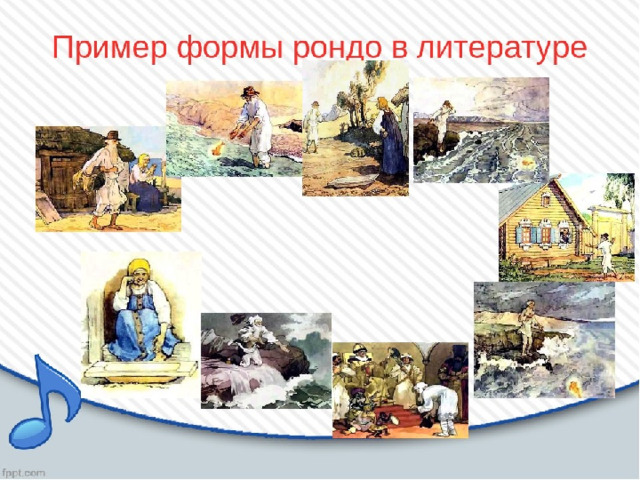 Пример формы рондо в литературе

fppt.com